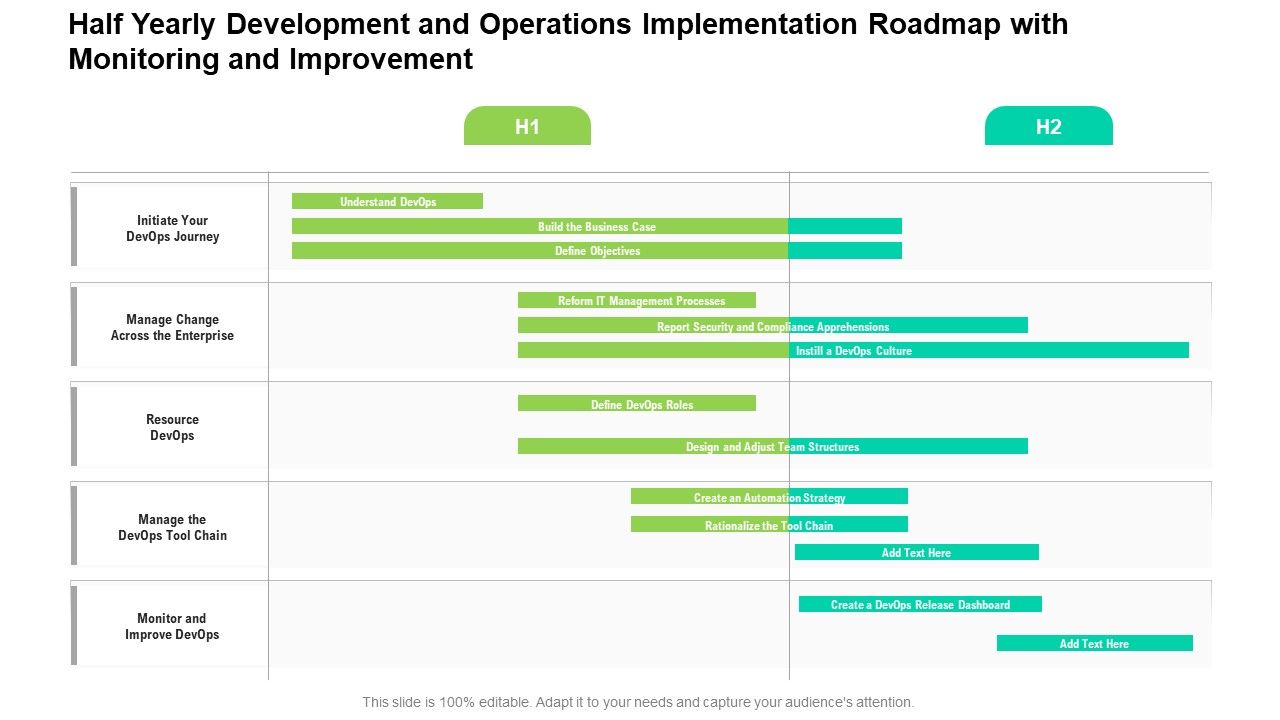 Half Yearly Development and Operations Implementation Roadmap with Monitoring and Improvement

H1

H2

Initiate Your DevOps Journey

Understand DevOps

Build the Business Case

Define Objectives

Manage Change Across the Enterprise

Reform IT Management Processes

Report Security and Compliance Apprehensions

Instill a DevOps Culture

Resource DevOps

Define DevOps Roles

Design and Adjust Team Structures

Manage the DevOps Tool Chain

Create an Automation Strategy

Rationalize the Tool Chain

Add Text Here

Monitor and Improve DevOps

Create a DevOps Release Dashboard

Add Text Here

This slide is 100% editable. Adapt it to your needs and capture your audience's attention.